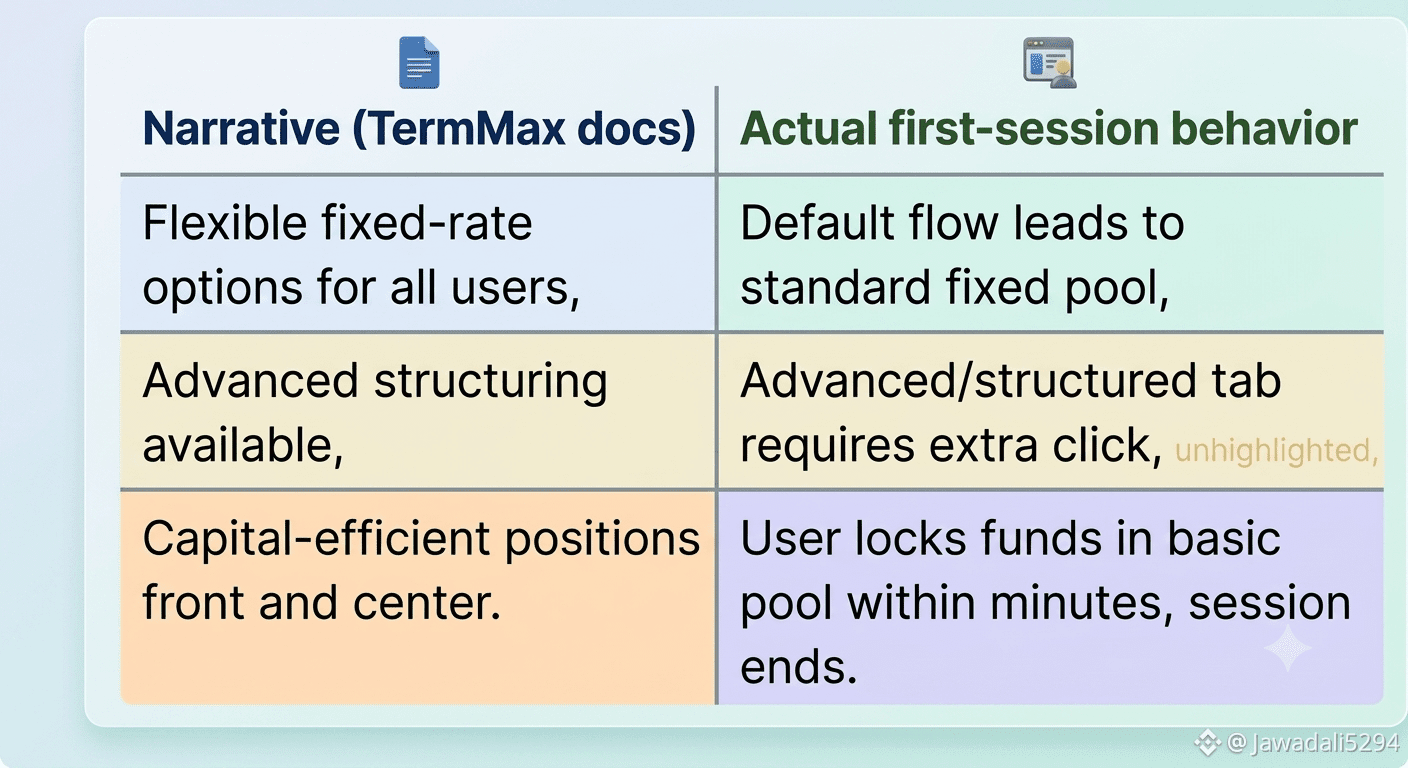 | Narrative (TermMax docs) | Actual first-session behavior |
|---|---|
| Flexible fixed-rate options for all users, | Default flow leads to standard fixed pool, |
| Advanced structuring available, | Advanced/structured tab requires extra click, unhighlighted, |
| Capital-efficient positions front and center. | User locks funds in basic pool within minutes, session ends. |

@Jawadali5294